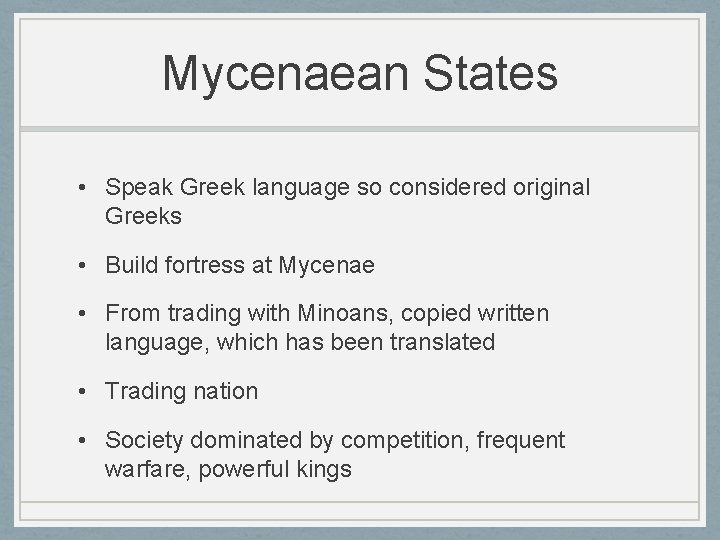 Mycenaean States

• Speak Greek language so considered original Greeks

• Build fortress at Mycenae

• From trading with Minoans, copied written language, which has been translated

• Trading nation

• Society dominated by competition, frequent warfare, powerful kings